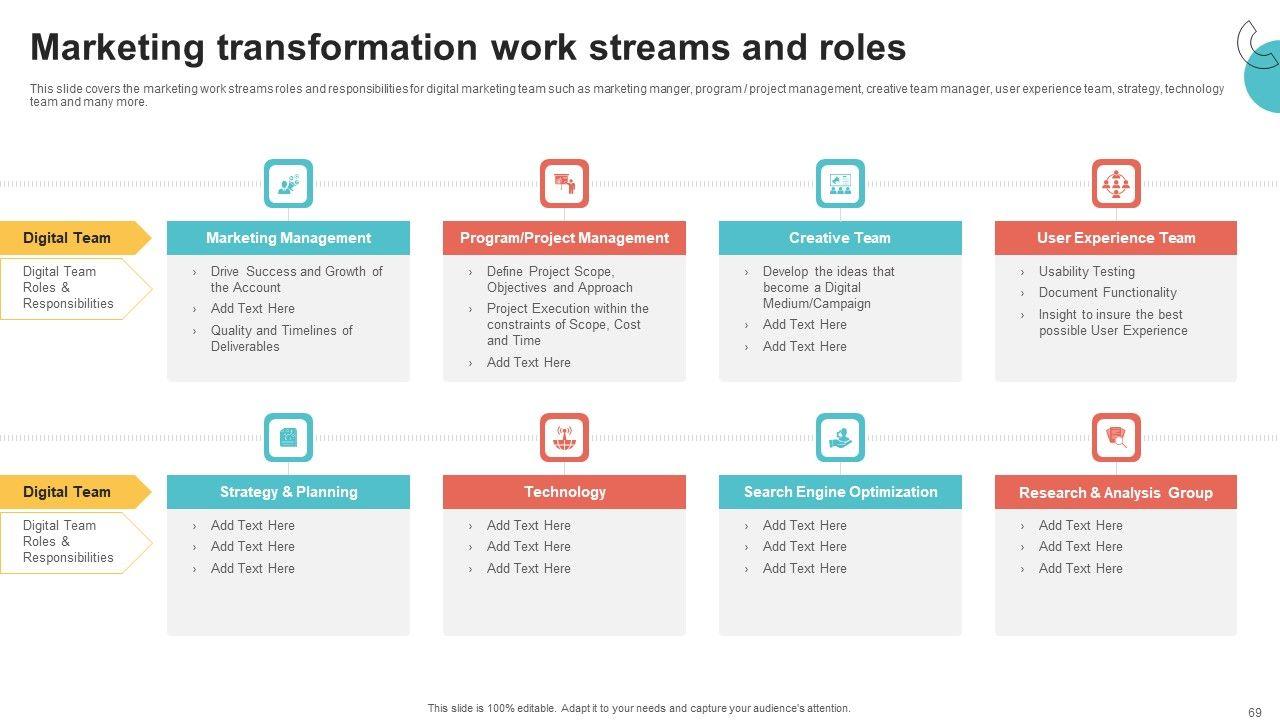 Marketing transformation work streams and roles

This slide covers the marketing work streams roles and responsibilities for digital marketing team such as marketing manger, program / project management, creative team manager, user experience team, strategy, technology team and many more.

Digital Team

Digital Team Roles & Responsibilities

Marketing Management
› Drive Success and Growth of the Account
› Add Text Here
› Quality and Timelines of Deliverables

Program/Project Management
› Define Project Scope, Objectives and Approach
› Project Execution within the constraints of Scope, Cost and Time
› Add Text Here

Creative Team
› Develop the ideas that become a Digital Medium/Campaign
› Add Text Here
› Add Text Here

User Experience Team
› Usability Testing
› Document Functionality
› Insight to insure the best possible User Experience

Digital Team

Digital Team Roles & Responsibilities

Strategy & Planning
› Add Text Here
› Add Text Here
› Add Text Here

Technology
› Add Text Here
› Add Text Here
› Add Text Here

Search Engine Optimization
› Add Text Here
› Add Text Here
› Add Text Here

Research & Analysis Group
› Add Text Here
› Add Text Here
› Add Text Here

This slide is 100% editable. Adapt it to your needs and capture your audience's attention.

69